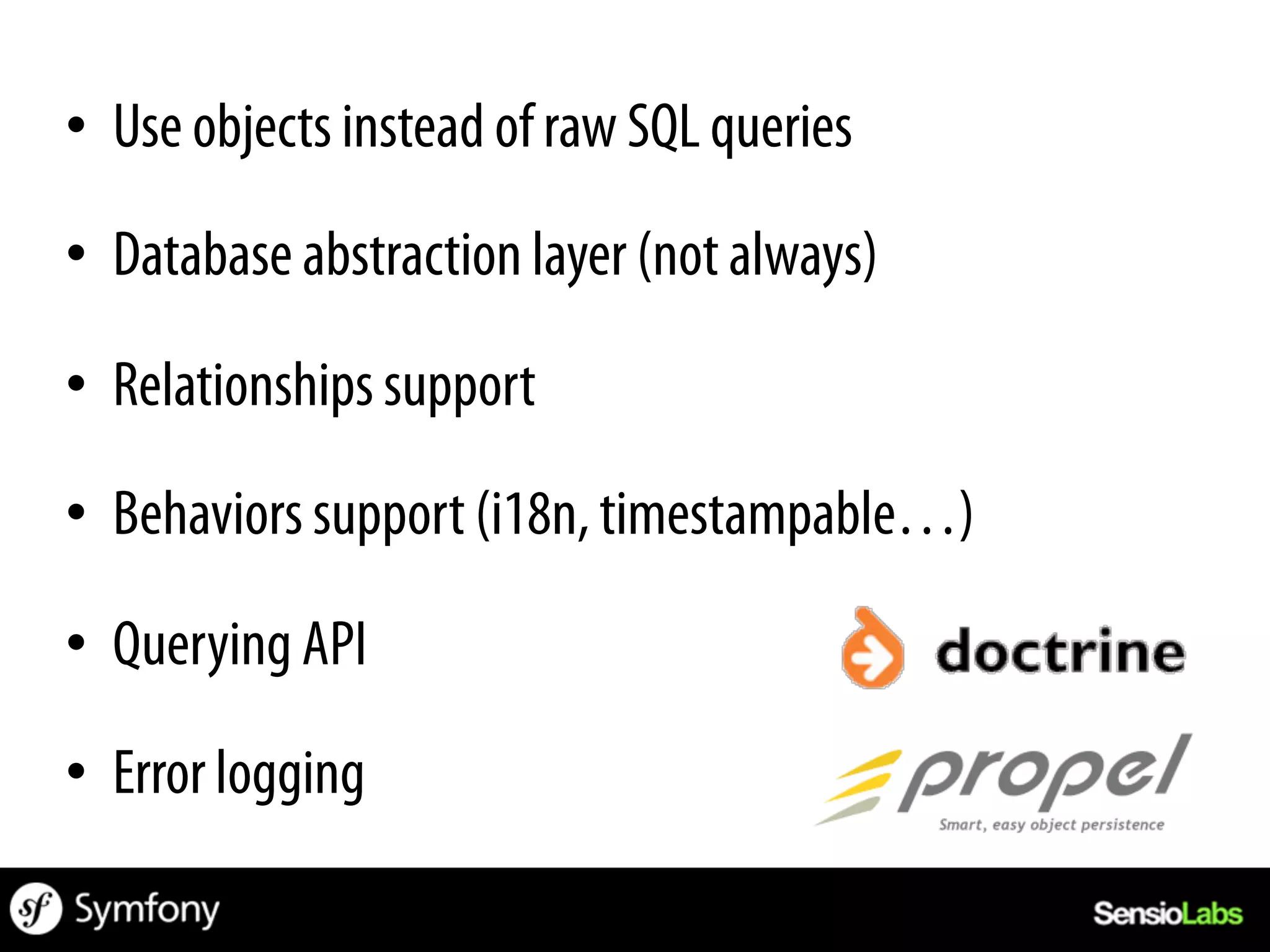 • Use objects instead of raw SQL queries

• Database abstraction layer (not always)

• Relationships support

• Behaviors support (i18n, timestampable…)

• Querying API

• Error logging

doctrine

propel
Smart, easy object persistence

sf Symfony

SensioLabs